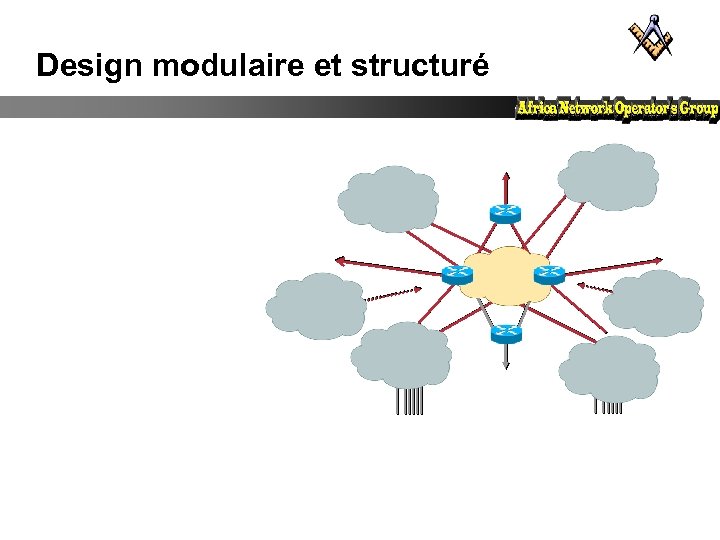 Design modulaire et structuré

Africa Network Operator's Group